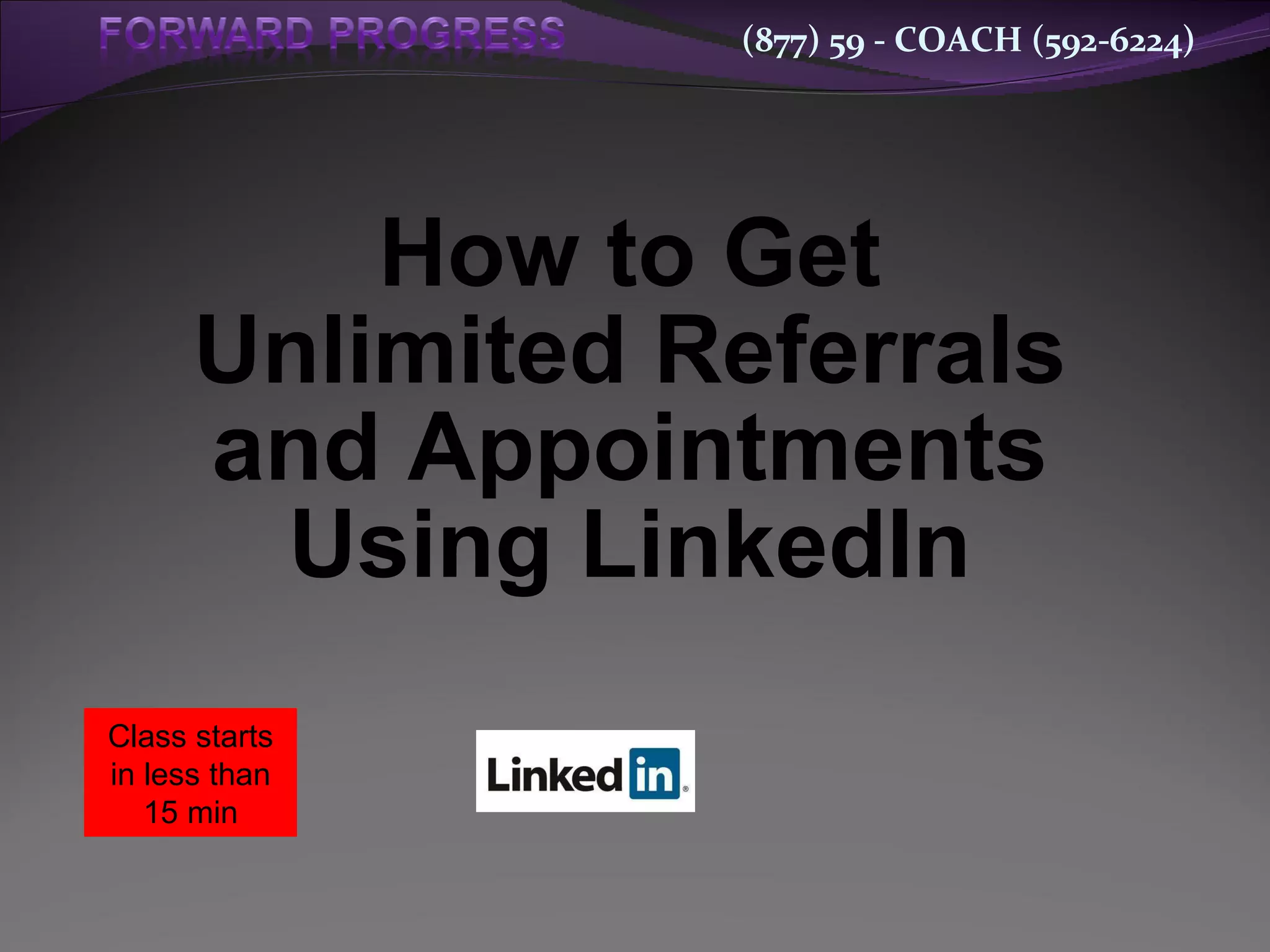 FORWARD PROGRESS

(877) 59 - COACH (592-6224)

How to Get Unlimited Referrals and Appointments Using LinkedIn

Class starts in less than 15 min

Linked in